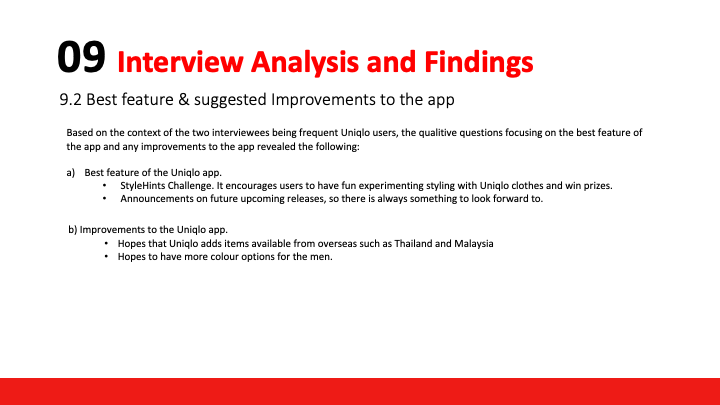 09 Interview Analysis and Findings

9.2 Best feature & suggested Improvements to the app

Based on the context of the two interviewees being frequent Uniqlo users, the qualitive questions focusing on the best feature of the app and any improvements to the app revealed the following:

a) Best feature of the Uniqlo app.
• StyleHints Challenge. It encourages users to have fun experimenting styling with Uniqlo clothes and win prizes.
• Announcements on future upcoming releases, so there is always something to look forward to.

b) Improvements to the Uniqlo app.
• Hopes that Uniqlo adds items available from overseas such as Thailand and Malaysia
• Hopes to have more colour options for the men.